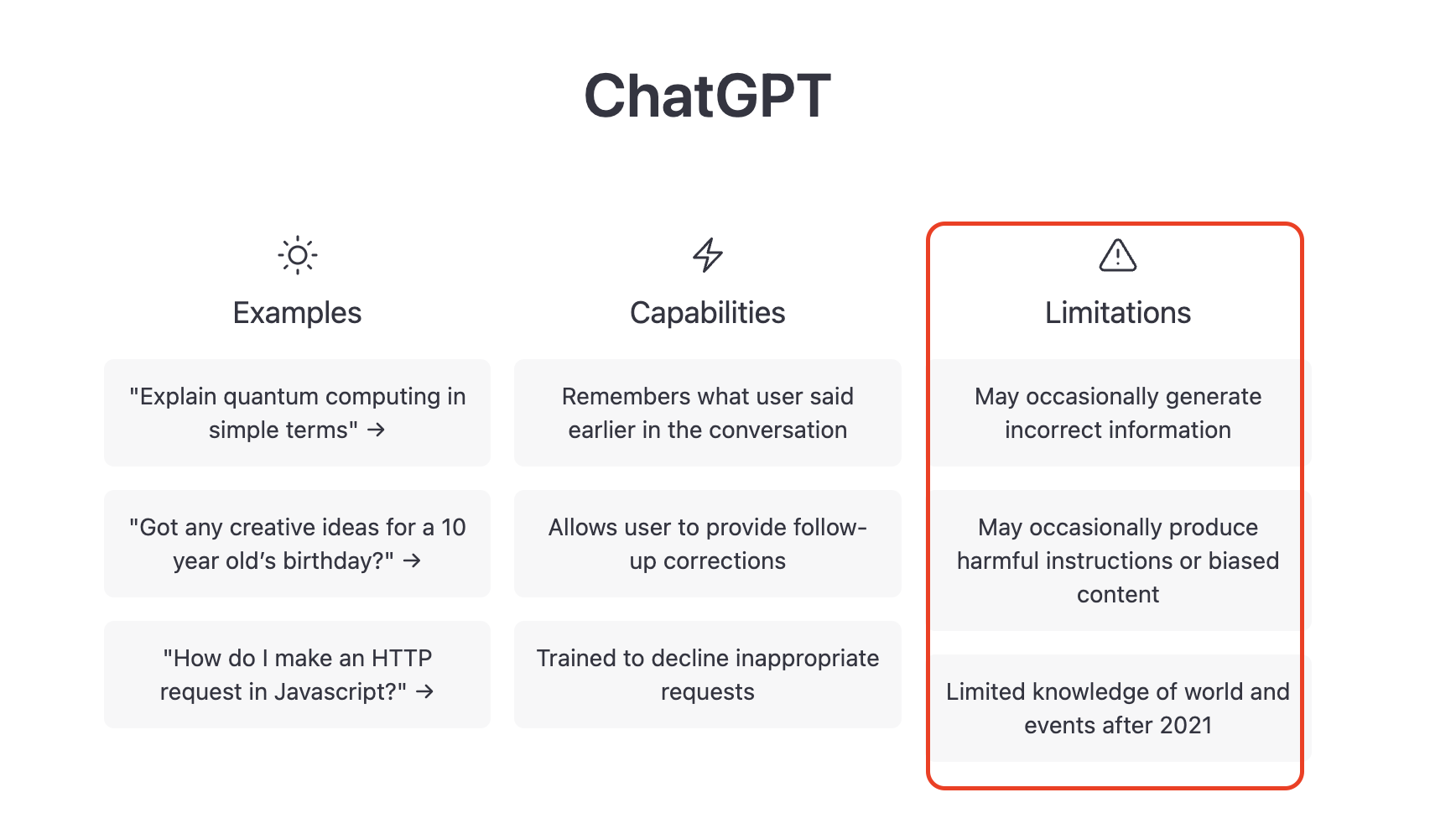 ChatGPT

Examples

"Explain quantum computing in simple terms" →

"Got any creative ideas for a 10 year old's birthday?" →

"How do I make an HTTP request in Javascript?" →

Capabilities

Remembers what user said earlier in the conversation

Allows user to provide follow-up corrections

Trained to decline inappropriate requests

Limitations

May occasionally generate incorrect information

May occasionally produce harmful instructions or biased content

Limited knowledge of world and events after 2021